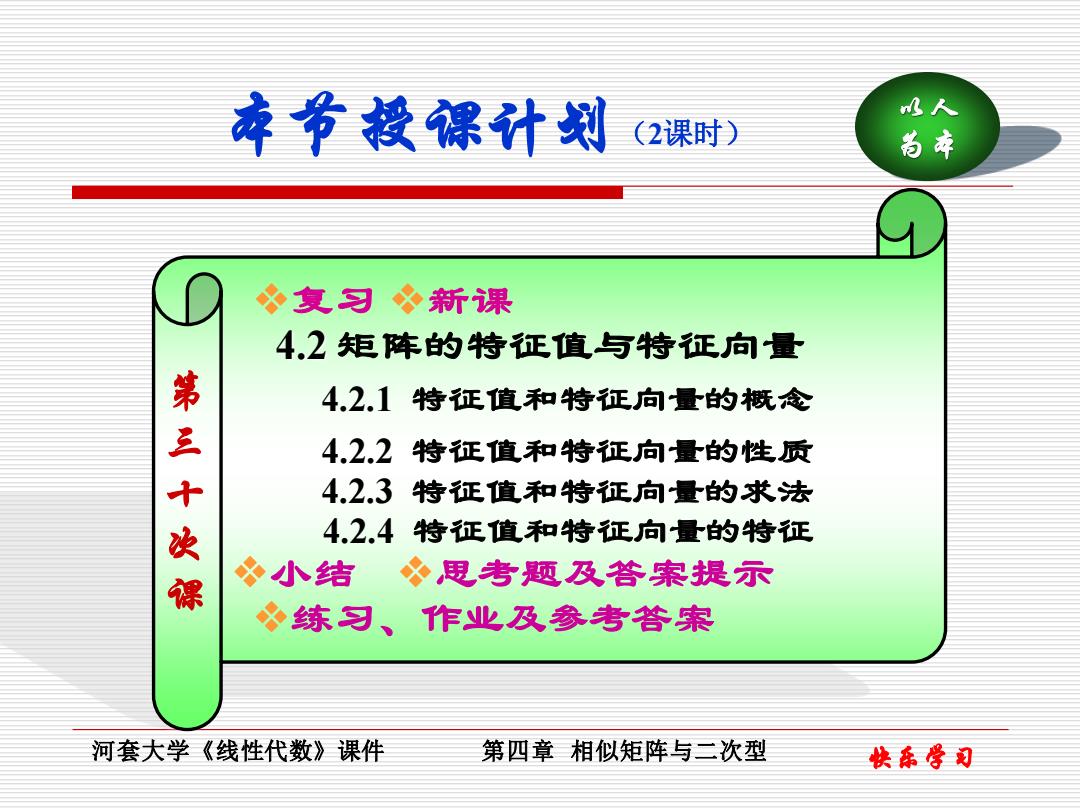 本节授课计划（2课时）

以人为本

第三十次课

❖复习 ❖新课

4.2 矩阵的特征值与特征向量

4.2.1 特征值和特征向量的概念

4.2.2 特征值和特征向量的性质

4.2.3 特征值和特征向量的求法

4.2.4 特征值和特征向量的特征

❖小结 ❖思考题及答案提示

❖练习、作业及参考答案

河套大学《线性代数》课件 第四章 相似矩阵与二次型 快乐学习